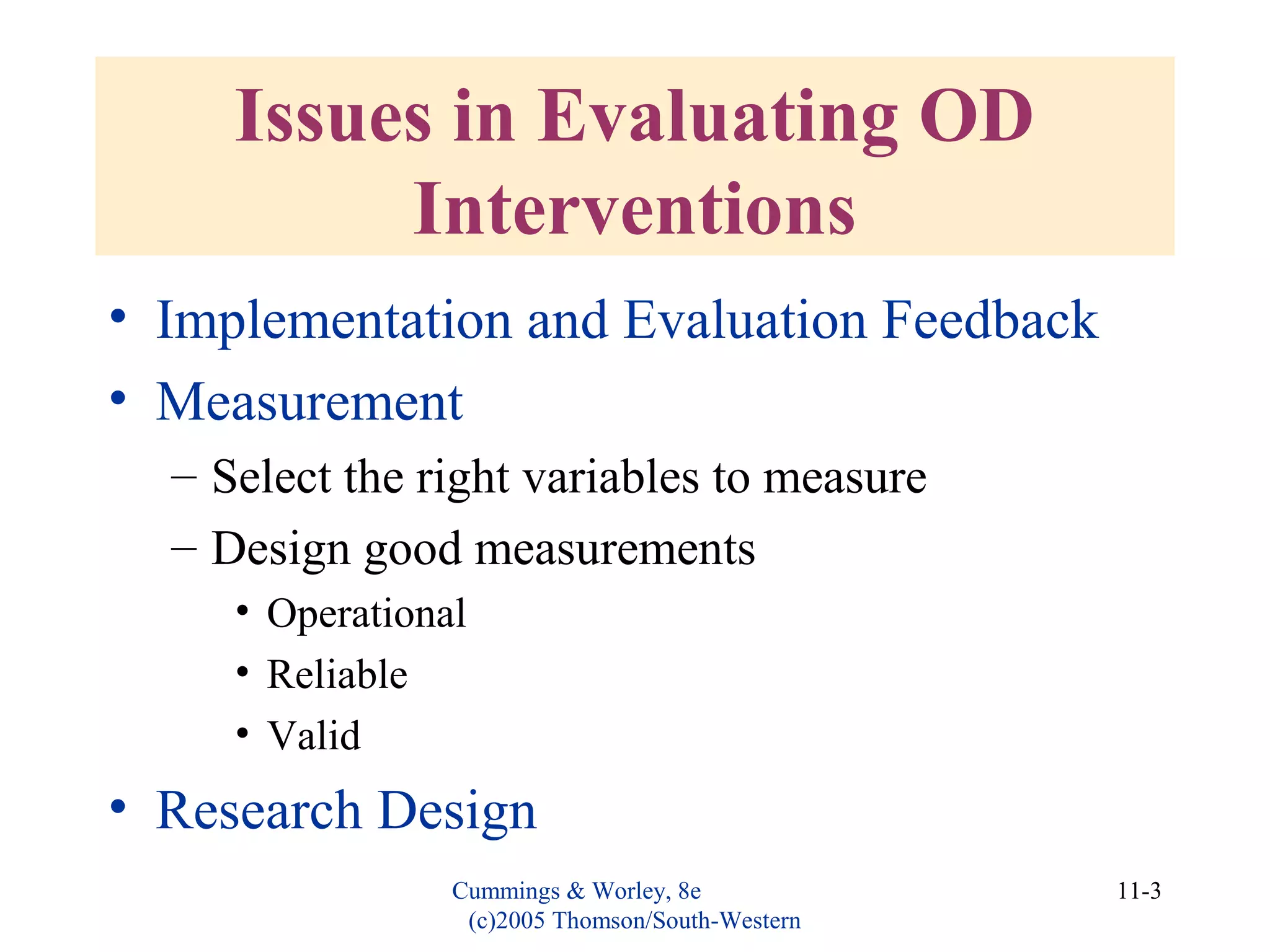 Issues in Evaluating OD Interventions

• Implementation and Evaluation Feedback
• Measurement
– Select the right variables to measure
– Design good measurements
• Operational
• Reliable
• Valid
• Research Design

Cummings & Worley, 8e
(c)2005 Thomson/South-Western

11-3